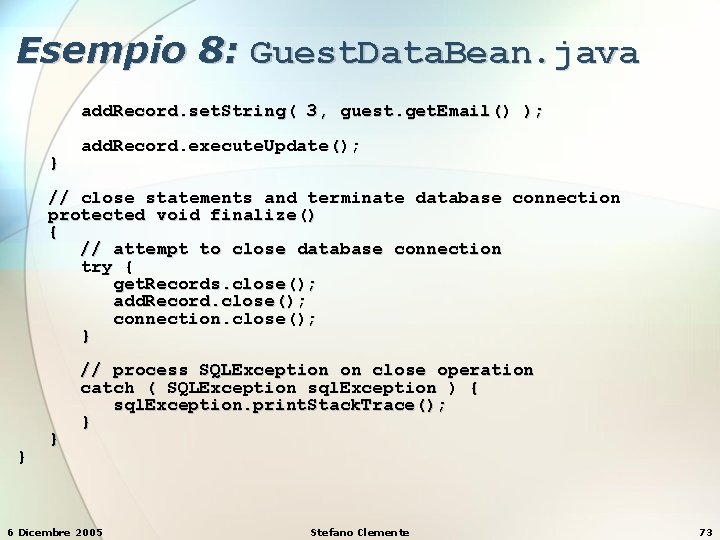 Esempio 8: GuestDataBean.java

addRecord.setString( 3, guest.getEmail() );

addRecord.executeUpdate();
}

// close statements and terminate database connection
protected void finalize()
{
// attempt to close database connection
try {
getRecords.close();
addRecord.close();
connection.close();
}

// process SQLException on close operation
catch ( SQLException sqlException ) {
sqlException.printStackTrace();
}
}
}

6 Dicembre 2005

Stefano Clemente

73